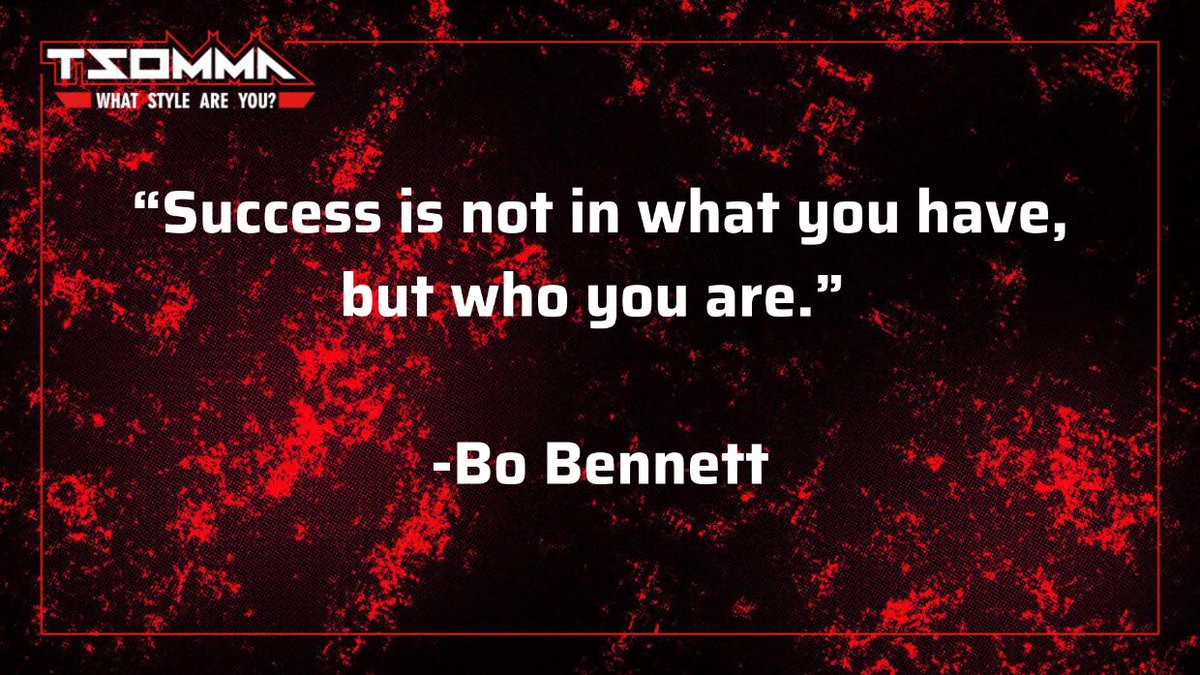 TSOMMA
WHAT STYLE ARE YOU?

“Success is not in what you have, but who you are.”

-Bo Bennett